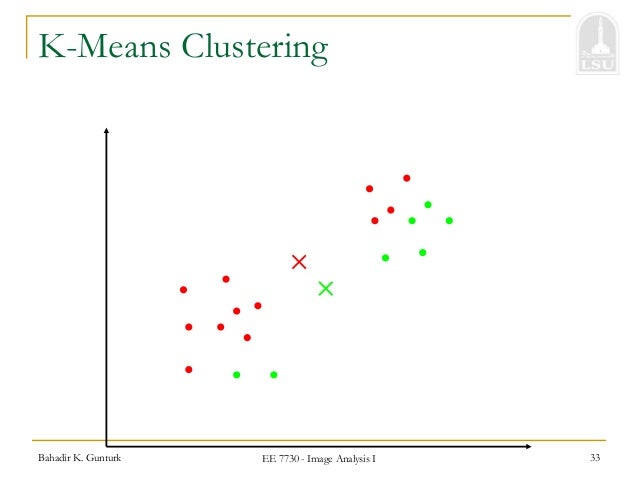 K-Means Clustering

LSU

Bahadir K. Gunturk

EE 7730 - Image Analysis I

33